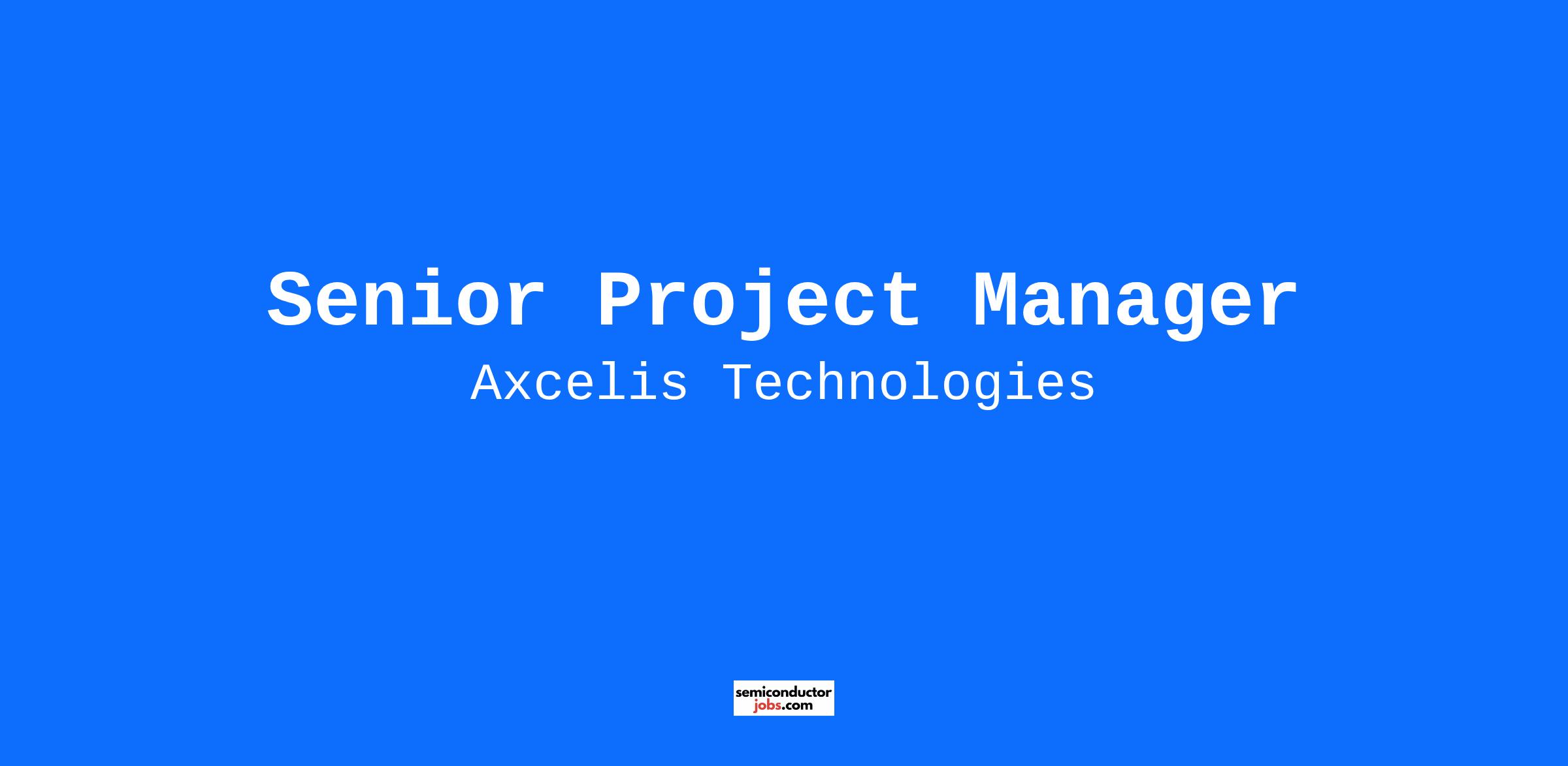 Senior Project Manager

Axcelis Technologies

semiconductor
jobs.com